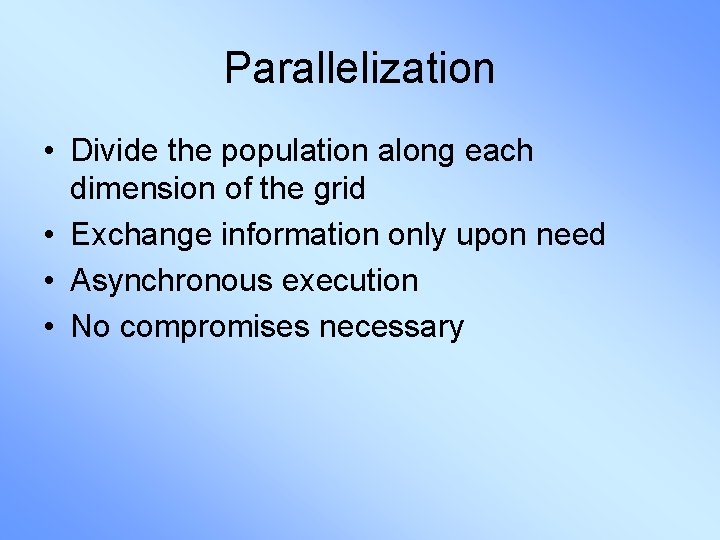 Parallelization

• Divide the population along each dimension of the grid
• Exchange information only upon need
• Asynchronous execution
• No compromises necessary